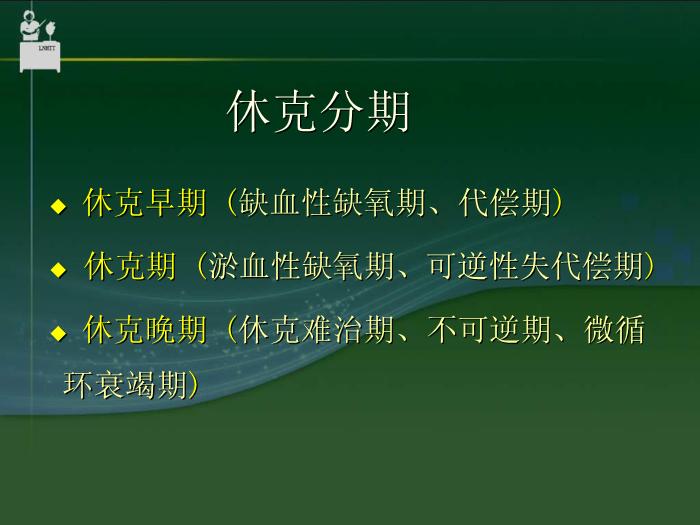 LNMTT

休克分期

◆ 休克早期（缺血性缺氧期、代偿期）

◆ 休克期（淤血性缺氧期、可逆性失代偿期）

◆ 休克晚期（休克难治期、不可逆期、微循环衰竭期）